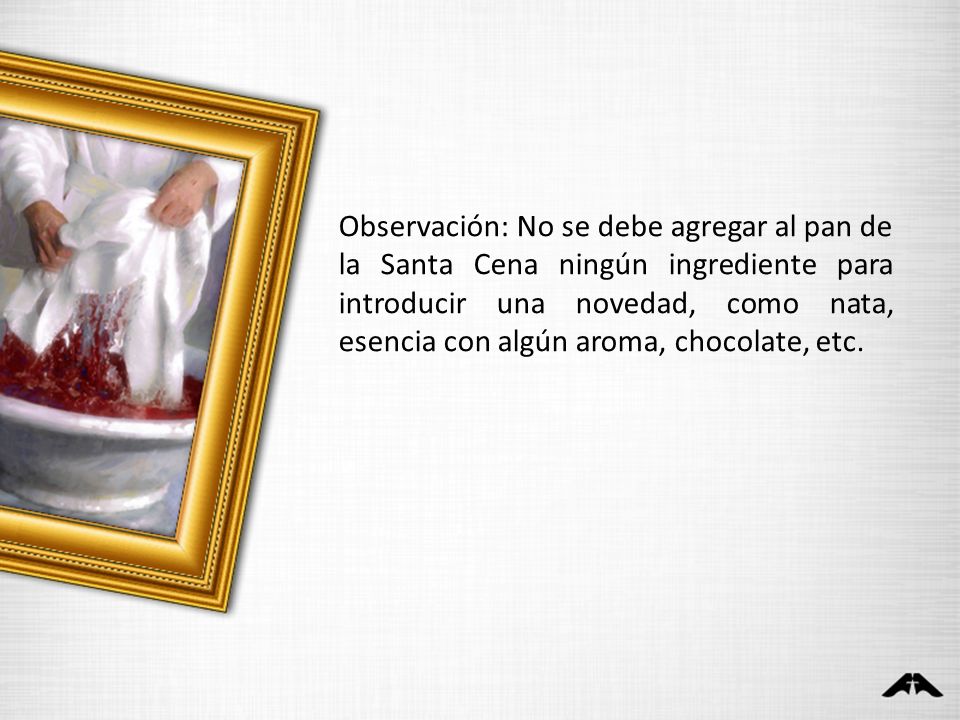 Observación: No se debe agregar al pan de la Santa Cena ningún ingrediente para introducir una novedad, como nata, esencia con algún aroma, chocolate, etc.